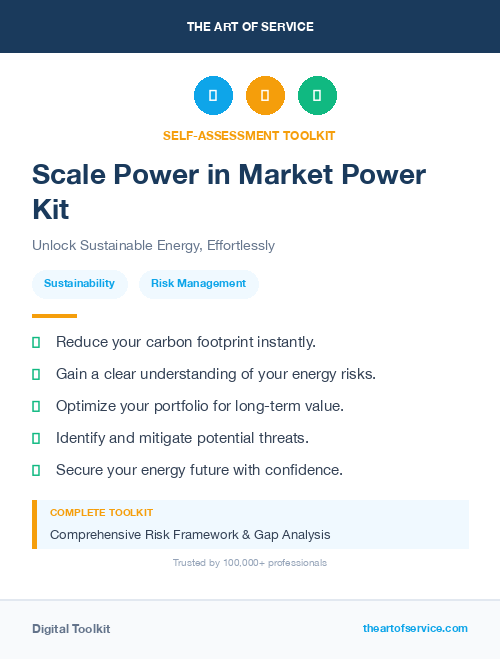 THE ART OF SERVICE

SELF-ASSESSMENT TOOLKIT

Scale Power in Market Power Kit

Unlock Sustainable Energy, Effortlessly

Sustainability Risk Management

Reduce your carbon footprint instantly.

Gain a clear understanding of your energy risks.

Optimize your portfolio for long-term value.

Identify and mitigate potential threats.

Secure your energy future with confidence.

COMPLETE TOOLKIT

Comprehensive Risk Framework & Gap Analysis

Trusted by 100,000+ professionals

Digital Toolkit

theartofservice.com